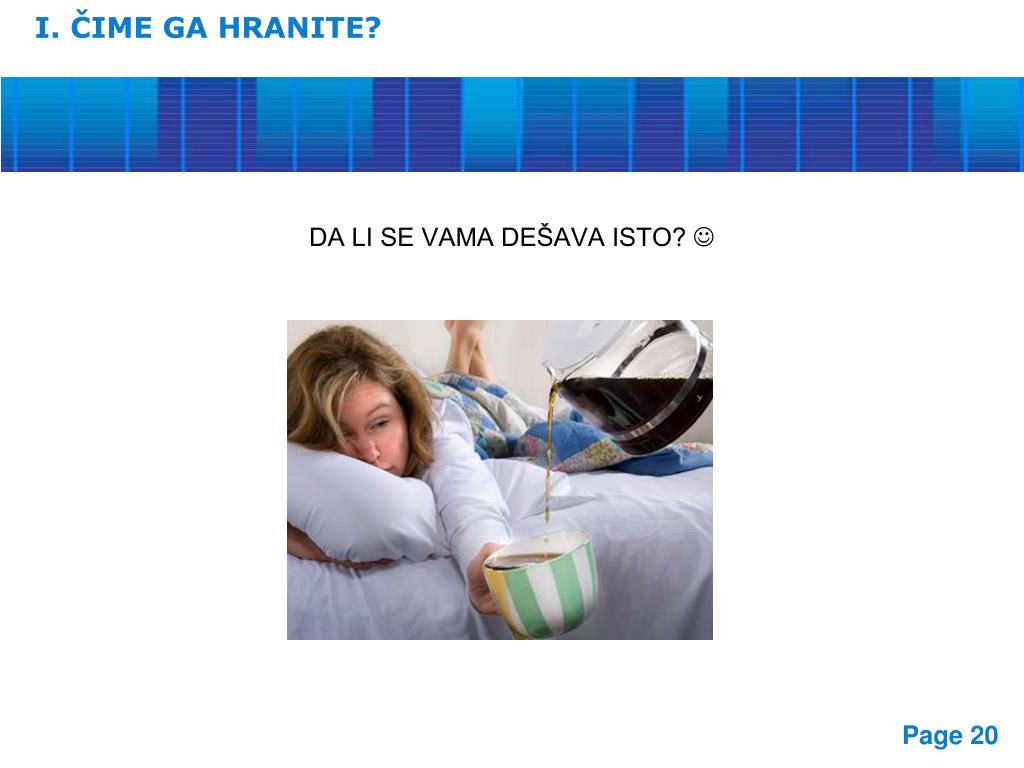 I. ČIME GA HRANITE?

DA LI SE VAMA DEŠAVA ISTO? ☺

Page 20